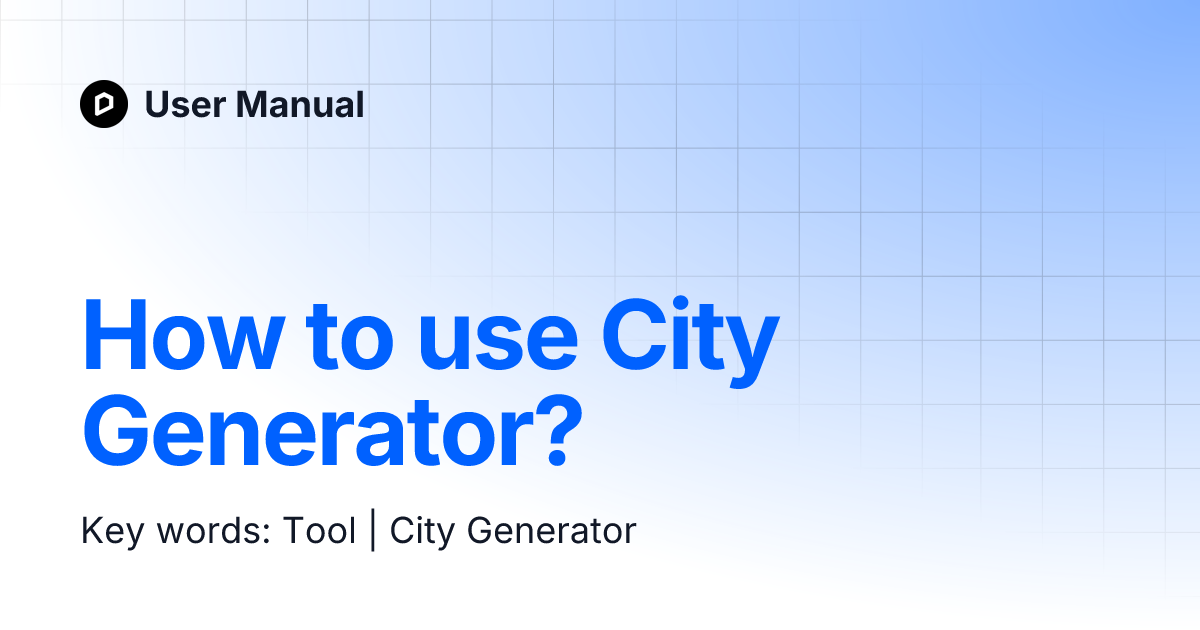 User Manual

How to use City Generator?

Key words: Tool | City Generator